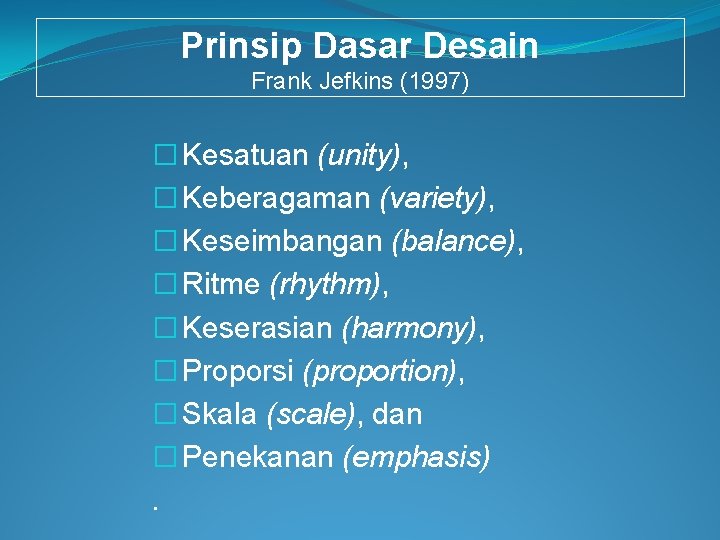 Prinsip Dasar Desain
Frank Jefkins (1997)

□ Kesatuan (unity),
□ Keberagaman (variety),
□ Keseimbangan (balance),
□ Ritme (rhythm),
□ Keserasian (harmony),
□ Proporsi (proportion),
□ Skala (scale), dan
□ Penekanan (emphasis)
.